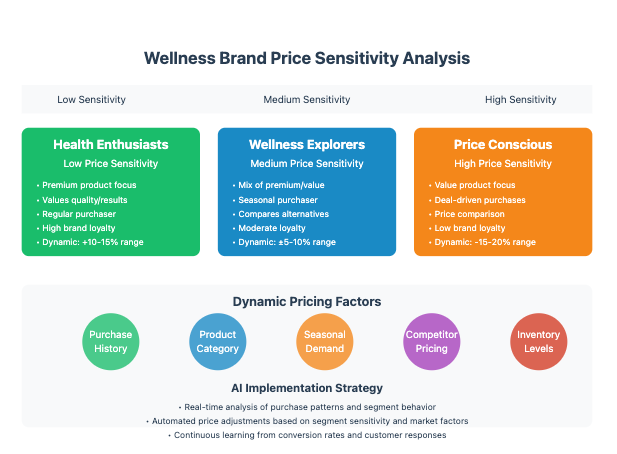 Wellness Brand Price Sensitivity Analysis

Low Sensitivity

Medium Sensitivity

High Sensitivity

Health Enthusiasts

Low Price Sensitivity

• Premium product focus
• Values quality/results
• Regular purchaser
• High brand loyalty
• Dynamic: +10-15% range

Wellness Explorers

Medium Price Sensitivity

• Mix of premium/value
• Seasonal purchaser
• Compares alternatives
• Moderate loyalty
• Dynamic: ±5-10% range

Price Conscious

High Price Sensitivity

• Value product focus
• Deal-driven purchases
• Price comparison
• Low brand loyalty
• Dynamic: -15-20% range

Dynamic Pricing Factors

Purchase History

Product Category

Seasonal Demand

Competitor Pricing

Inventory Levels

AI Implementation Strategy

• Real-time analysis of purchase patterns and segment behavior
• Automated price adjustments based on segment sensitivity and market factors
• Continuous learning from conversion rates and customer responses